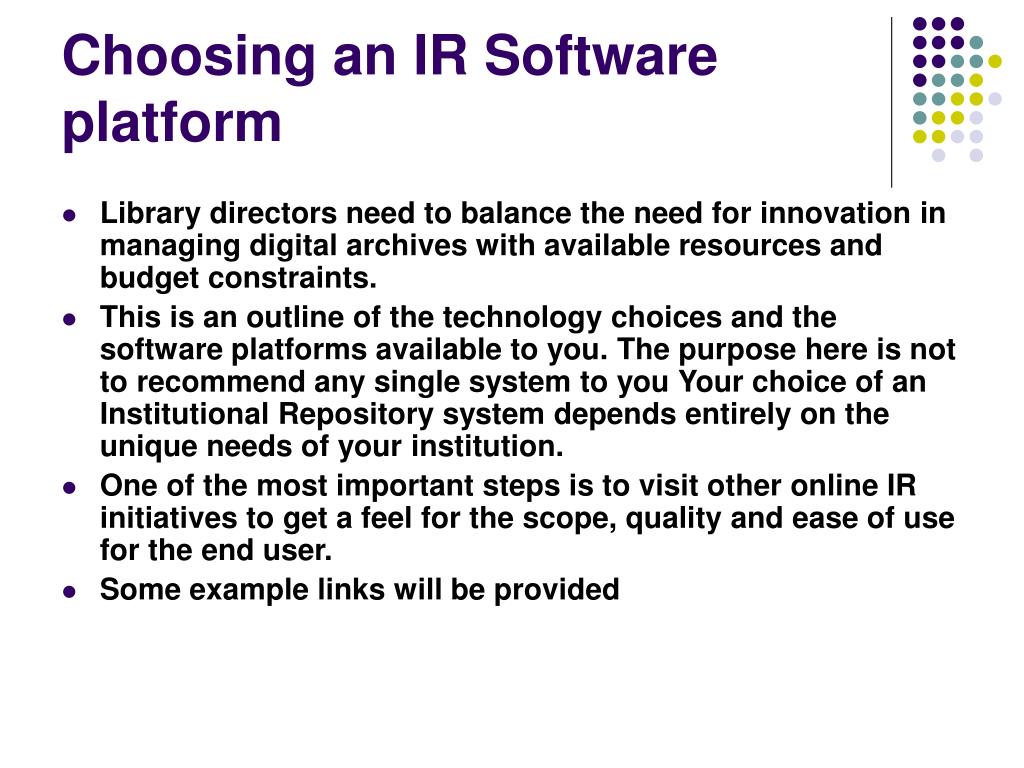 Choosing an IR Software platform

- Library directors need to balance the need for innovation in managing digital archives with available resources and budget constraints.
- This is an outline of the technology choices and the software platforms available to you. The purpose here is not to recommend any single system to you Your choice of an Institutional Repository system depends entirely on the unique needs of your institution.
- One of the most important steps is to visit other online IR initiatives to get a feel for the scope, quality and ease of use for the end user.
- Some example links will be provided